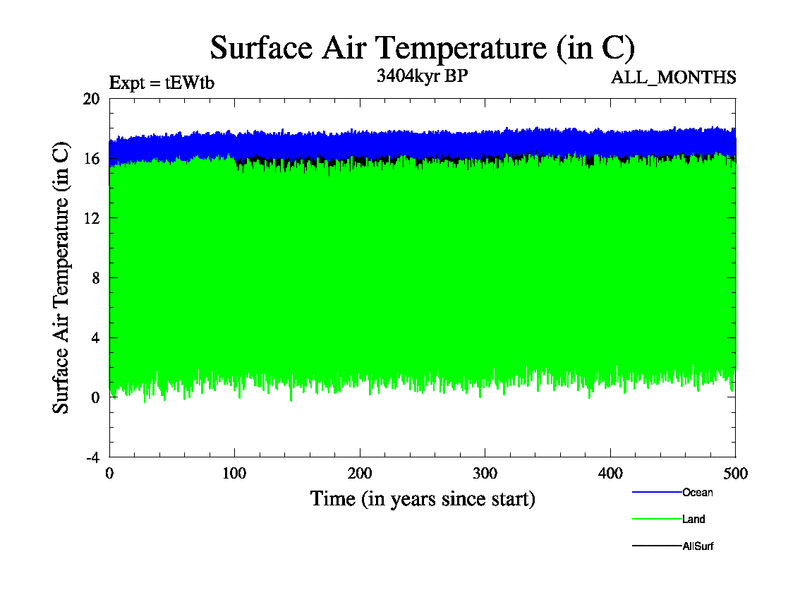 Surface Air Temperature (in C)

Expt = tEWtb

3404kyr BP

ALL_MONTHS

Surface Air Temperature (in C)

20
16
12
8
4
0
-4

0
100
200
300
400
500

Time (in years since start)

Ocean
Land
AllSurf